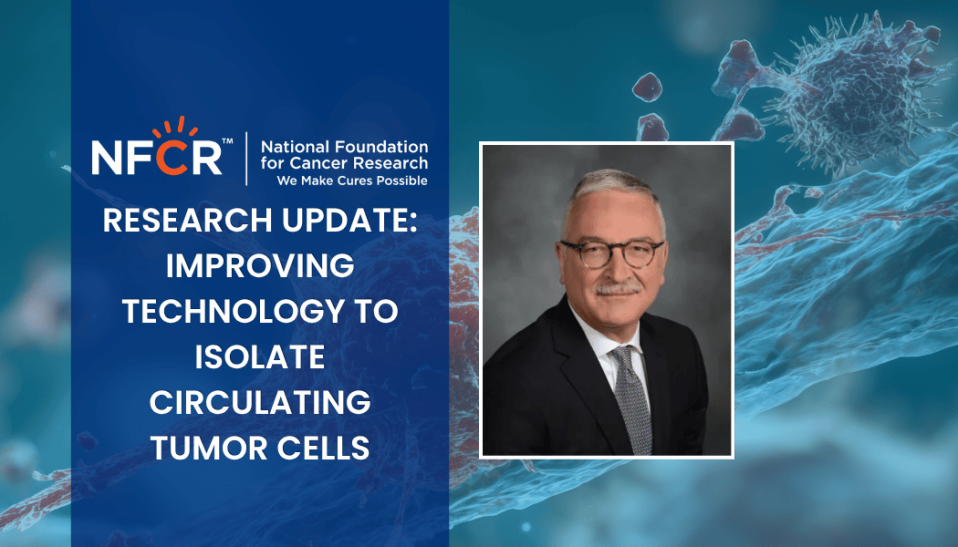 NFCR™
National Foundation for Cancer Research
We Make Cures Possible

RESEARCH UPDATE: IMPROVING TECHNOLOGY TO ISOLATE CIRCULATING TUMOR CELLS